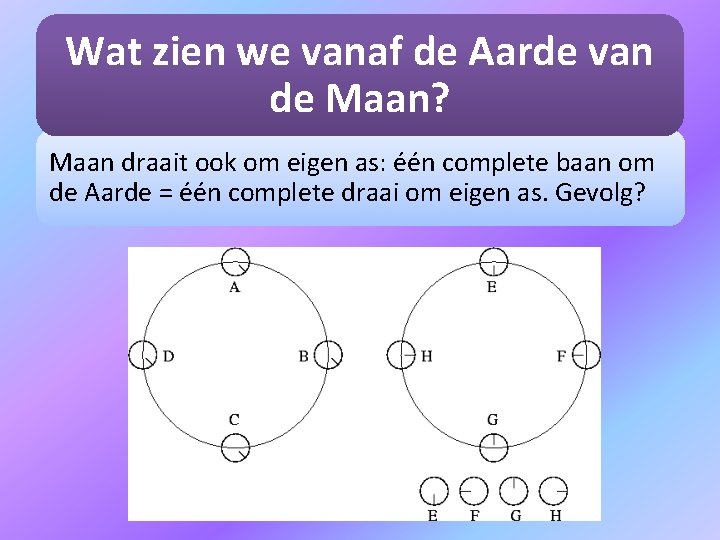 Wat zien we vanaf de Aarde van de Maan?

Maan draait ook om eigen as: één complete baan om de Aarde = één complete draai om eigen as. Gevolg?

A
D
B
C

E
H
F
G

E F G H